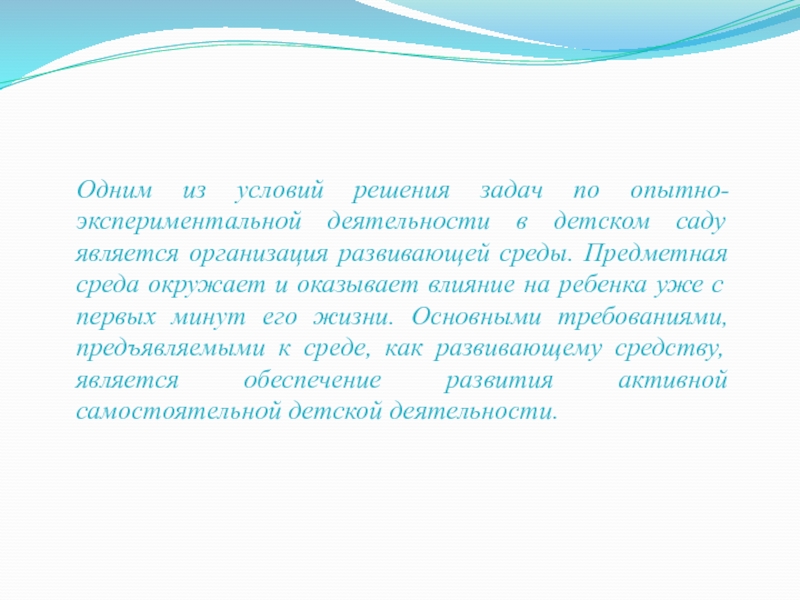 Одним из условий решения задач по опытно-экспериментальной деятельности в детском саду является организация развивающей среды. Предметная среда окружает и оказывает влияние на ребенка уже с первых минут его жизни. Основными требованиями, предъявляемыми к среде, как развивающему средству, является обеспечение развития активной самостоятельной детской деятельности.